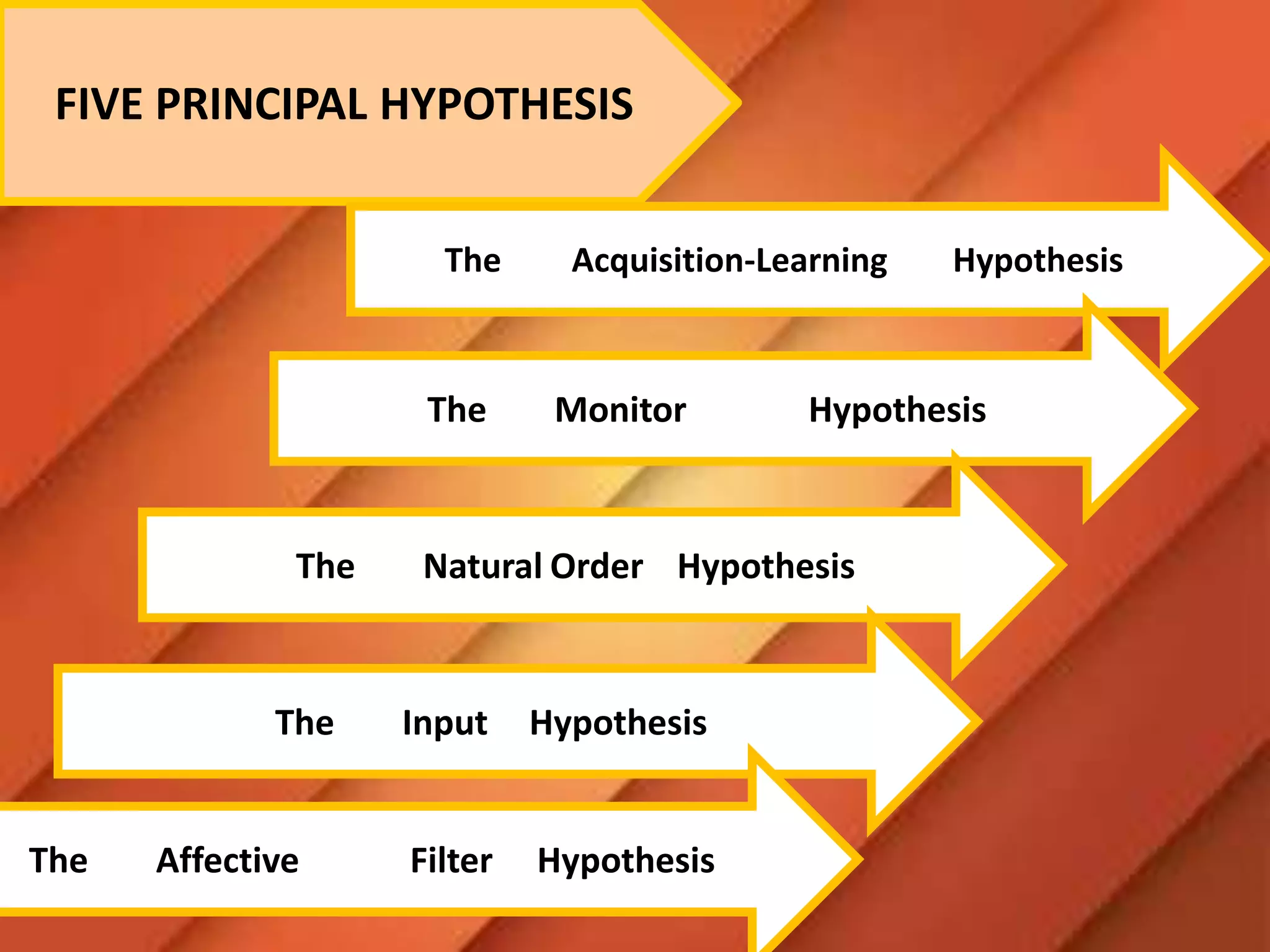 FIVE PRINCIPAL HYPOTHESIS

The Acquisition-Learning Hypothesis

The Monitor Hypothesis

The Natural Order Hypothesis

The Input Hypothesis

The Affective Filter Hypothesis